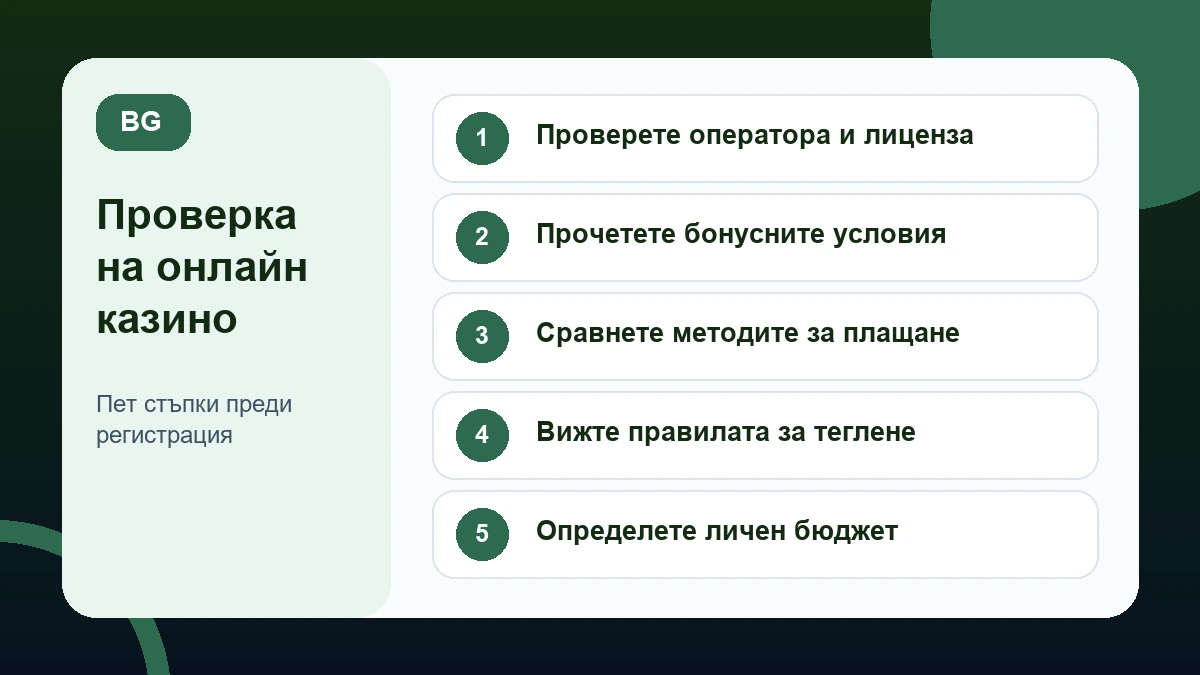 BG

Проверка на онлайн казино

Пет стъпки преди регистрация

1 Проверете оператора и лиценза

2 Прочетете бонусните условия

3 Сравнете методите за плащане

4 Вижте правилата за теглене

5 Определете личен бюджет